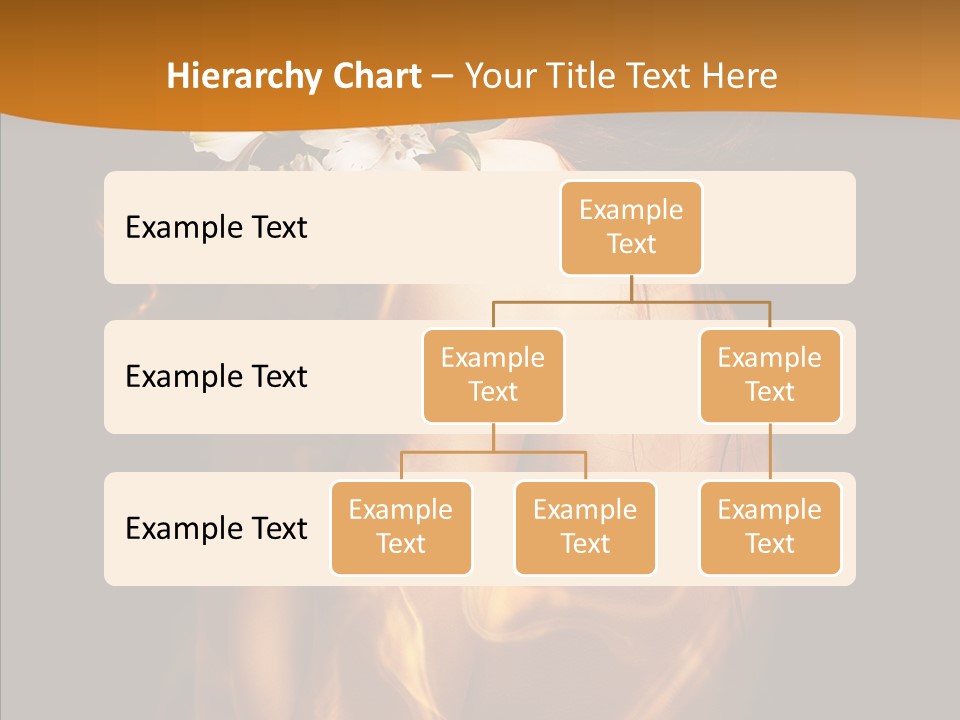 Hierarchy Chart – Your Title Text Here

Example Text

Example Text

Example Text

Example Text

Example Text

Example Text

Example Text

Example Text

Example Text